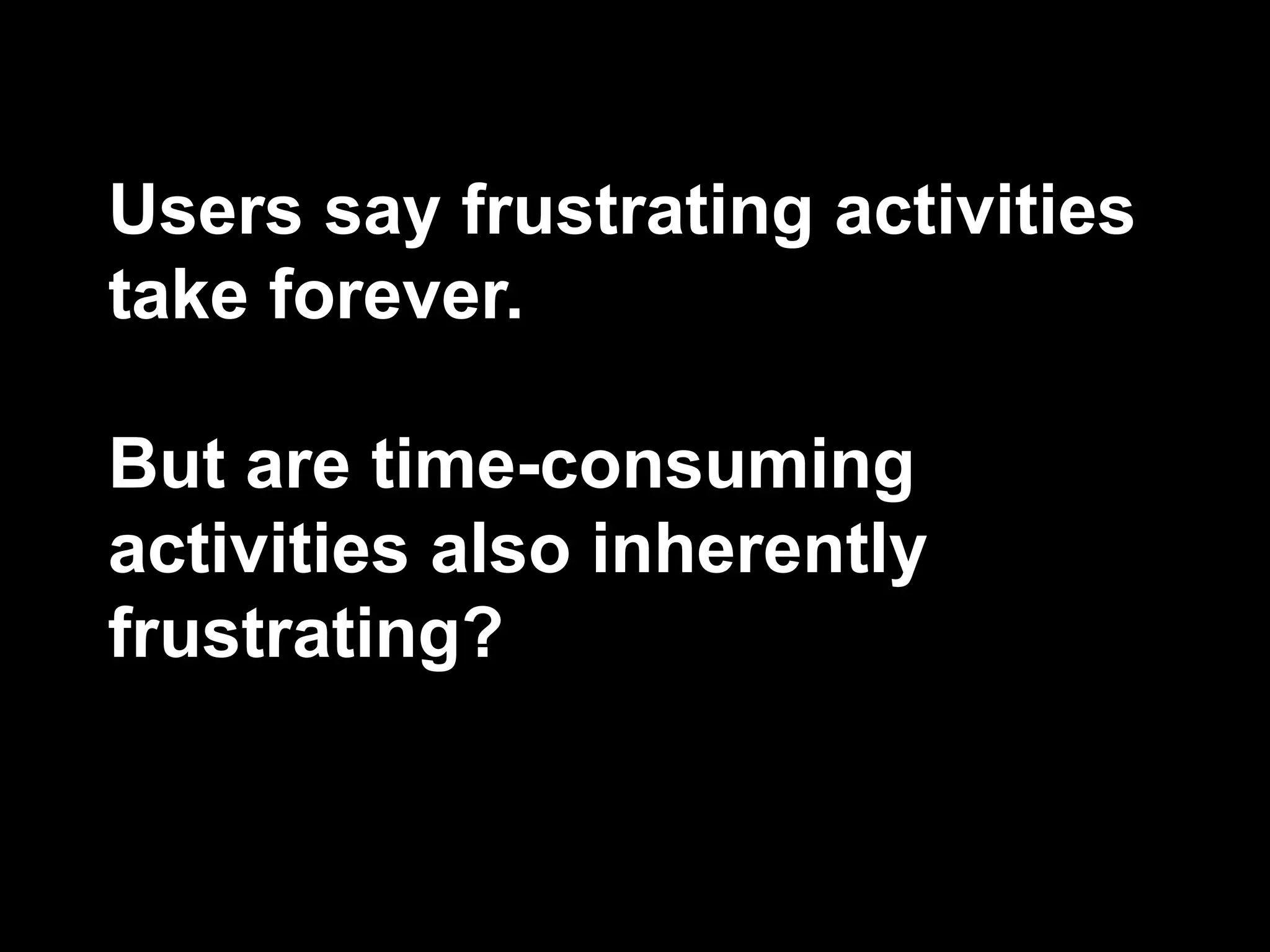 Users say frustrating activities take forever.

But are time-consuming activities also inherently frustrating?